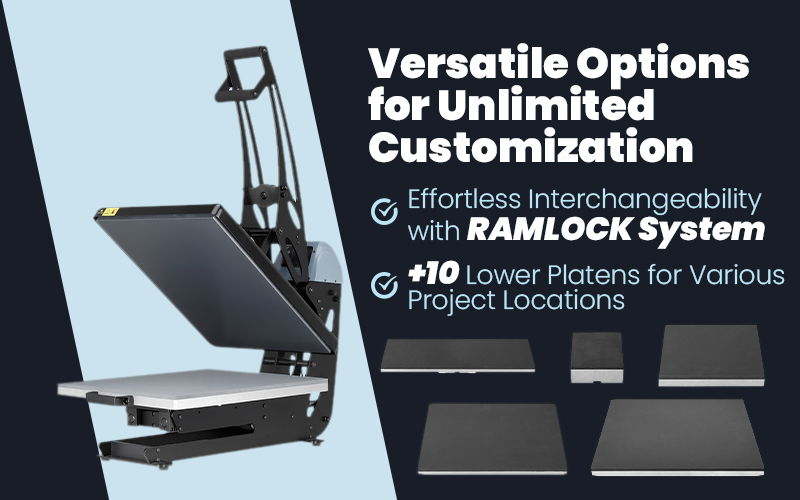 Versatile Options for Unlimited Customization

Effortless Interchangeability with RAMLOCK System

+10 Lower Platens for Various Project Locations